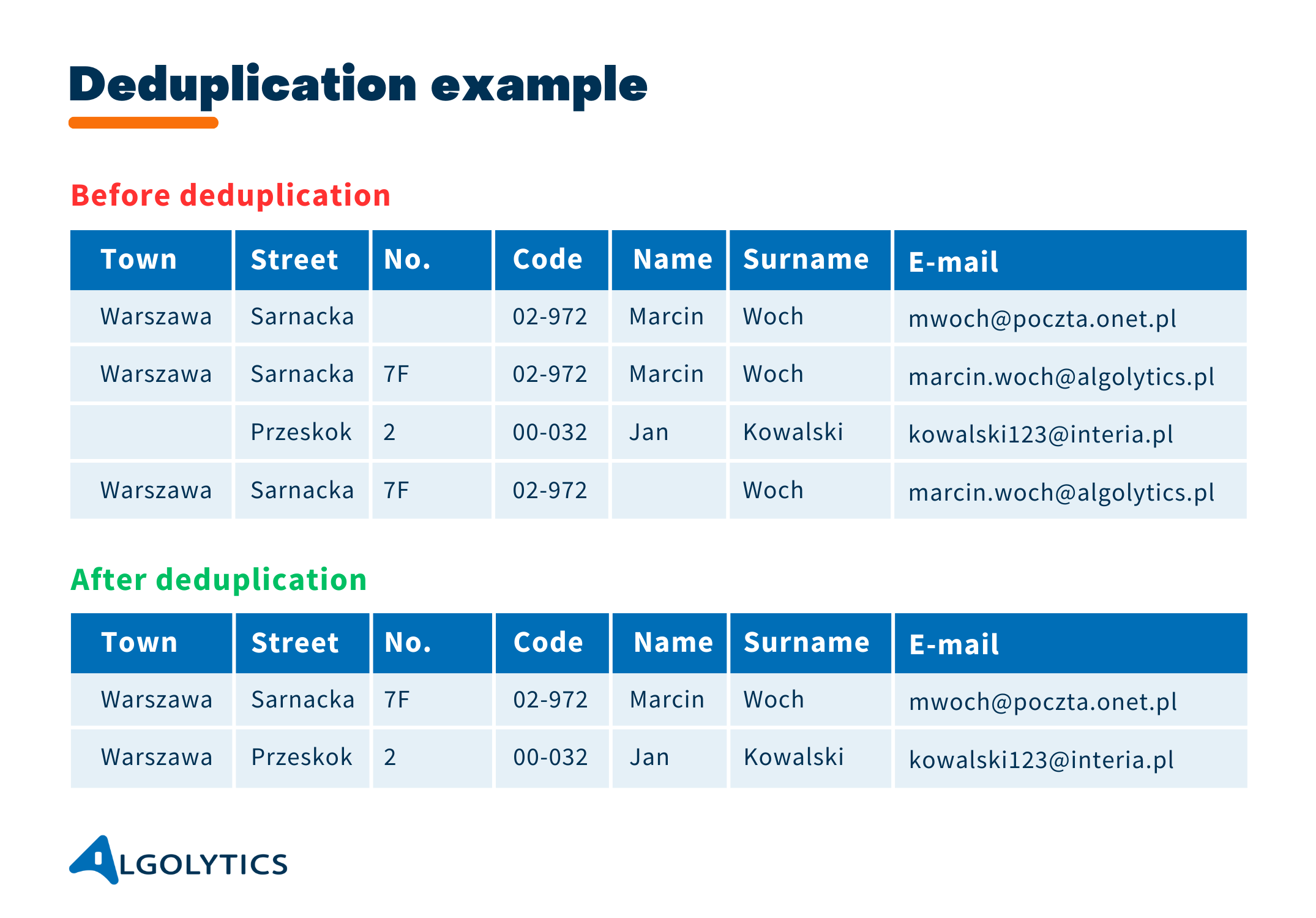 Deduplication example

Before deduplication

| Town | Street | No. | Code | Name | Surname | E-mail |
|---|---|---|---|---|---|---|
| Warszawa | Sarnacka | | 02-972 | Marcin | Woch | mwoch@poczta.onet.pl |
| Warszawa | Sarnacka | 7F | 02-972 | Marcin | Woch | marcin.woch@algolytics.pl |
| | Przeskok | 2 | 00-032 | Jan | Kowalski | kowalski123@interia.pl |
| Warszawa | Sarnacka | 7F | 02-972 | | Woch | marcin.woch@algolytics.pl |

After deduplication

| Town | Street | No. | Code | Name | Surname | E-mail |
|---|---|---|---|---|---|---|
| Warszawa | Sarnacka | 7F | 02-972 | Marcin | Woch | mwoch@poczta.onet.pl |
| Warszawa | Przeskok | 2 | 00-032 | Jan | Kowalski | kowalski123@interia.pl |

ALGOLYTICS